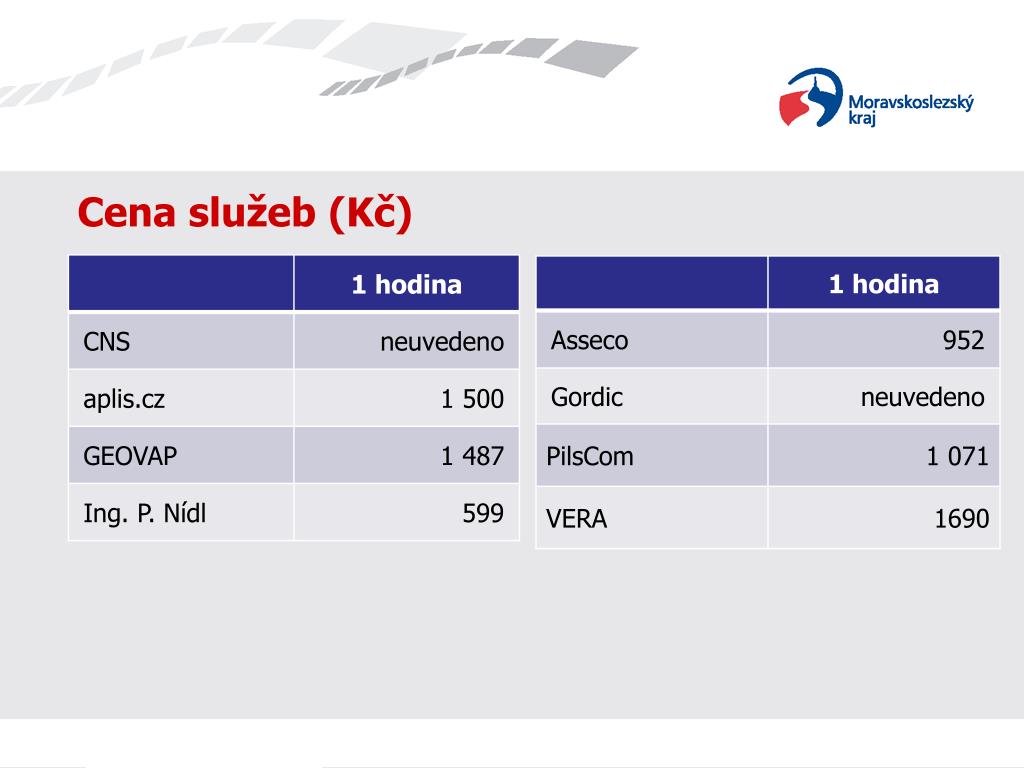 Moravskoslezský kraj

Cena služeb (Kč)

| | 1 hodina |
|---|---|
| CNS | neuvedeno |
| aplis.cz | 1 500 |
| GEOVAP | 1 487 |
| Ing. P. Nídl | 599 |

| | 1 hodina |
|---|---|
| Asseco | 952 |
| Gordic | neuvedeno |
| PilsCom | 1 071 |
| VERA | 1690 |